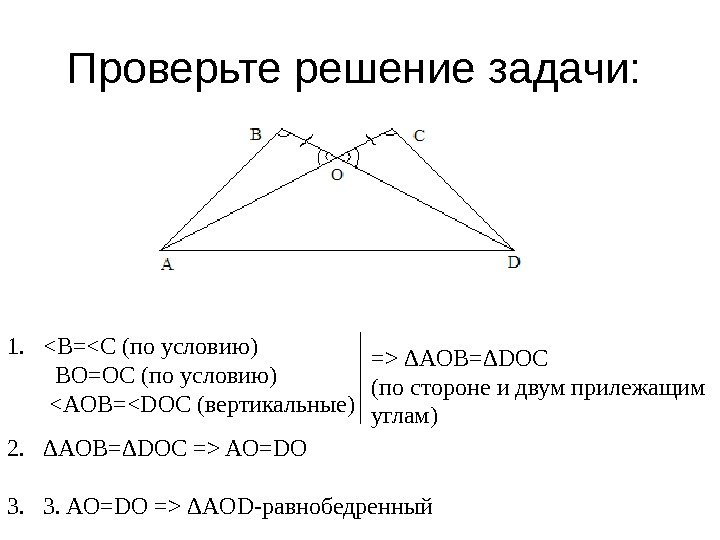 Проверьте решение задачи:

B
C
O
A
D

1. <B=<C (по условию)
BO=OC (по условию)
<AOB=<DOC (вертикальные)

=> ΔAOB=ΔDOC (по стороне и двум прилежащим углам)

2. ΔAOB=ΔDOC => AO=DO

3. 3. AO=DO => ΔAOD-равнобедренный